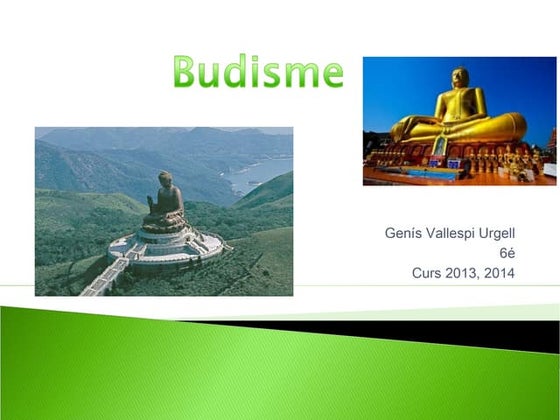 Budisme

Genís Vallespi Urgell
6é
Curs 2013, 2014